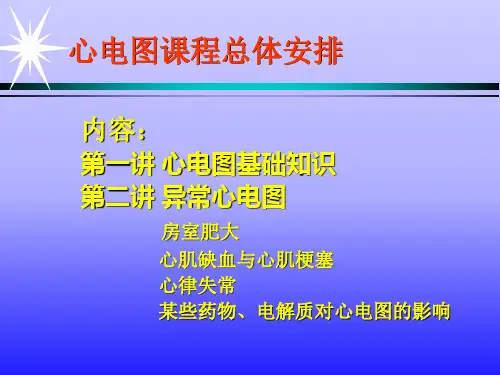 心电图课程总体安排

内容：
第一讲 心电图基础知识
第二讲 异常心电图

房室肥大
心肌缺血与心肌梗塞
心律失常
某些药物、电解质对心电图的影响